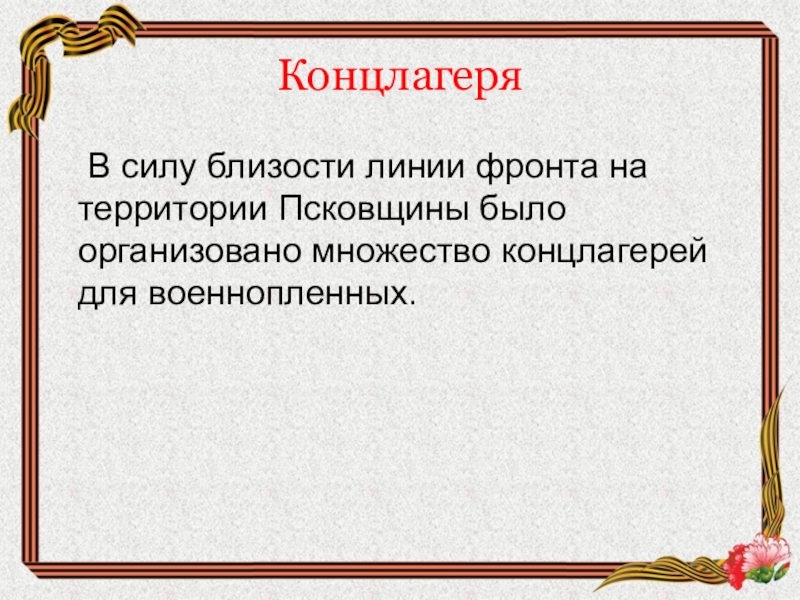 Концлагеря

В силу близости линии фронта на территории Псковщины было организовано множество концлагерей для военнопленных.